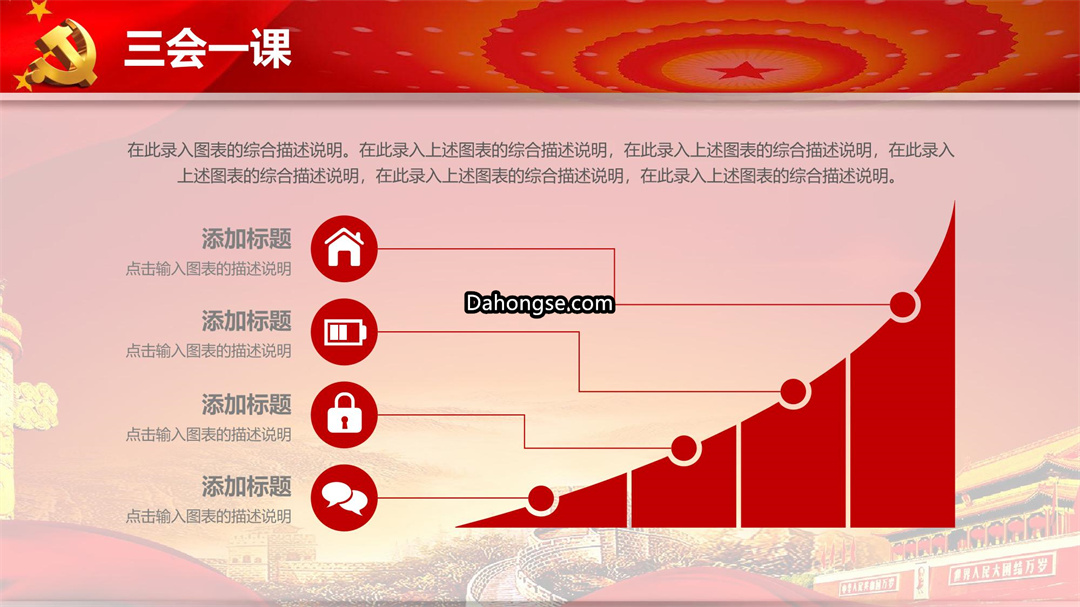 三会一课

在此录入图表的综合描述说明。在此录入上述图表的综合描述说明，在此录入上述图表的综合描述说明，在此录入上述图表的综合描述说明，在此录入上述图表的综合描述说明，在此录入上述图表的综合描述说明。

添加标题
点击输入图表的描述说明

添加标题
点击输入图表的描述说明

添加标题
点击输入图表的描述说明

添加标题
点击输入图表的描述说明

Dahongse.com

世界人民大团结万岁